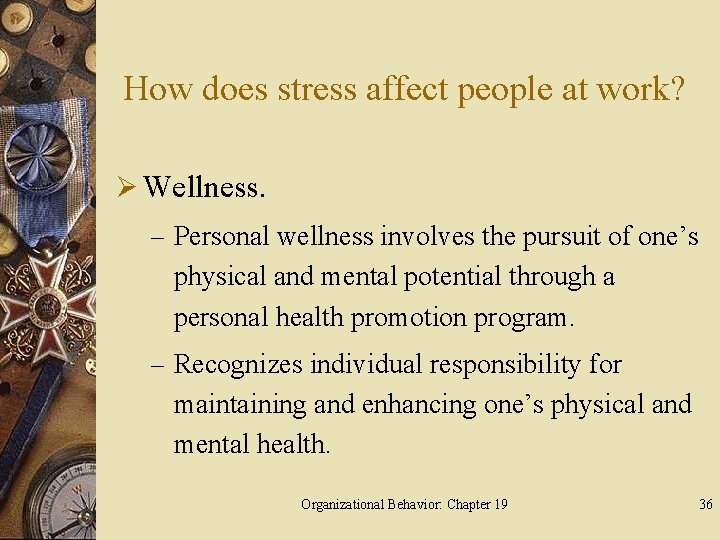 How does stress affect people at work?

➢ Wellness.

– Personal wellness involves the pursuit of one’s physical and mental potential through a personal health promotion program.

– Recognizes individual responsibility for maintaining and enhancing one’s physical and mental health.

Organizational Behavior: Chapter 19

36